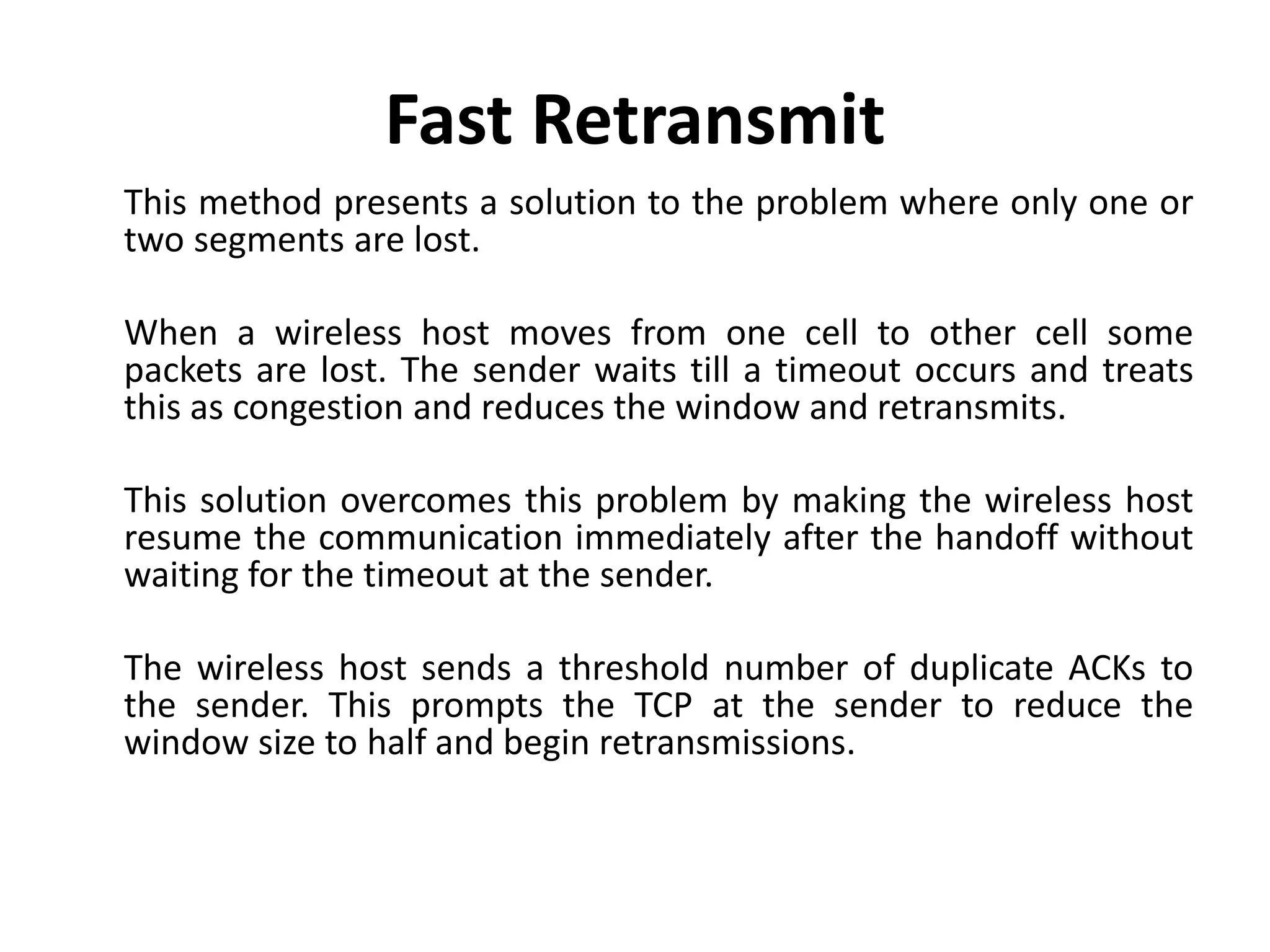 Fast Retransmit

This method presents a solution to the problem where only one or two segments are lost.

When a wireless host moves from one cell to other cell some packets are lost. The sender waits till a timeout occurs and treats this as congestion and reduces the window and retransmits.

This solution overcomes this problem by making the wireless host resume the communication immediately after the handoff without waiting for the timeout at the sender.

The wireless host sends a threshold number of duplicate ACKs to the sender. This prompts the TCP at the sender to reduce the window size to half and begin retransmissions.